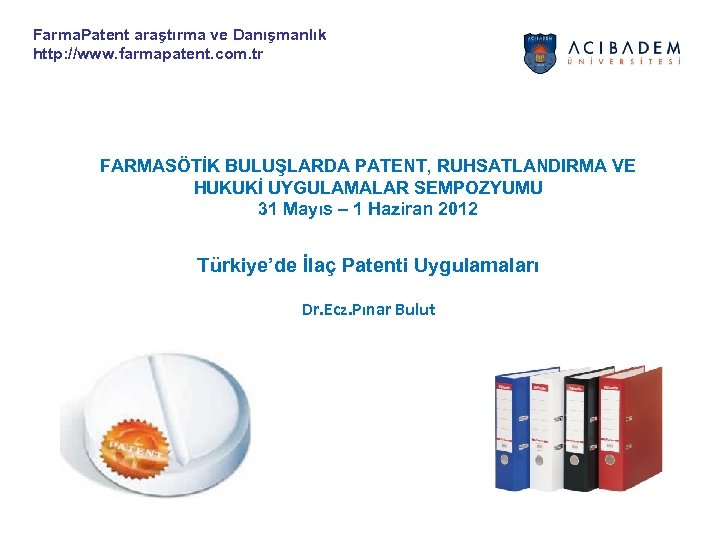 FarmaPatent araştırma ve Danışmanlık
http://www.farmapatent.com.tr

ACIBADEM
ÜNİVERSİTESİ

FARMASÖTİK BULUŞLARDA PATENT, RUHSATLANDIRMA VE HUKUKİ UYGULAMALAR SEMPOZYUMU
31 Mayıs – 1 Haziran 2012

Türkiye'de İlaç Patenti Uygulamaları

Dr.Ecz.Pınar Bulut

PATENT